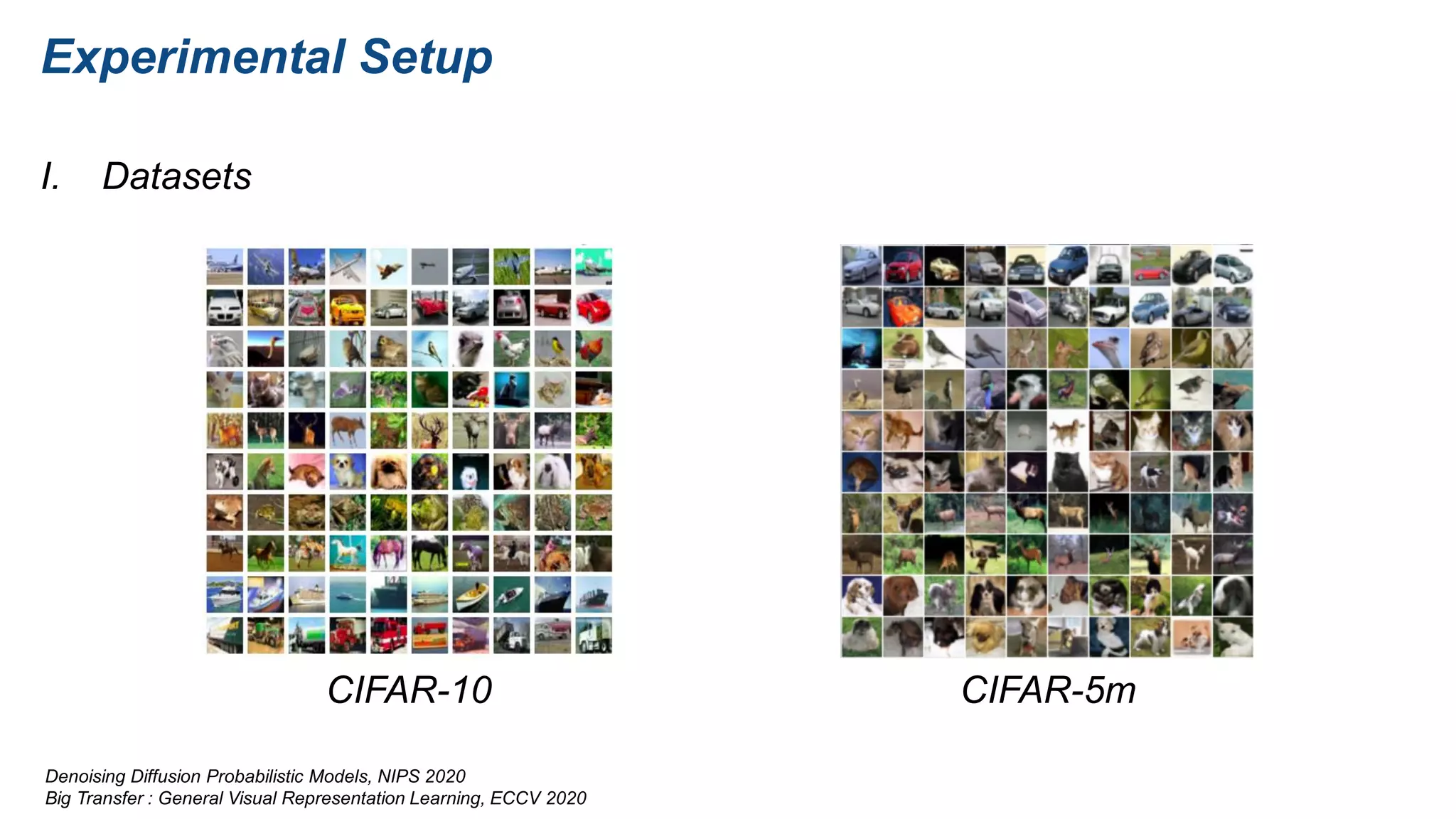 Experimental Setup

I. Datasets

CIFAR-10

CIFAR-5m

Denoising Diffusion Probabilistic Models, NIPS 2020
Big Transfer : General Visual Representation Learning, ECCV 2020